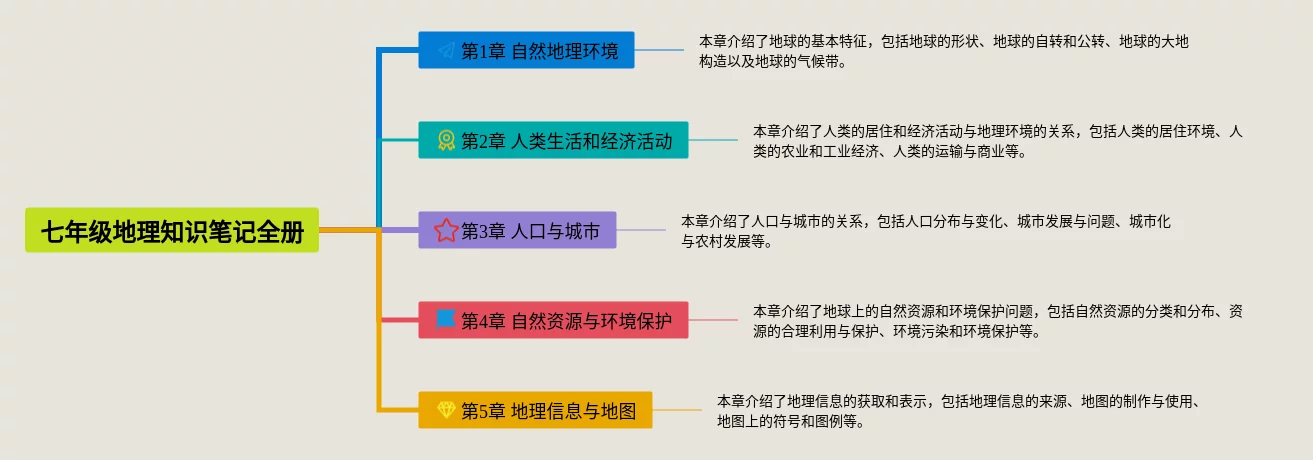 七年级地理知识笔记全册

第1章 自然地理环境

本章介绍了地球的基本特征，包括地球的形状、地球的自转和公转、地球的大地构造以及地球的气候带。

第2章 人类生活和经济活动

本章介绍了人类的居住和经济活动与地理环境的关系，包括人类的居住环境、人类的农业和工业经济、人类的运输与商业等。

第3章 人口与城市

本章介绍了人口与城市的关系，包括人口分布与变化、城市发展与问题、城市化与农村发展等。

第4章 自然资源与环境保护

本章介绍了地球上的自然资源和环境保护问题，包括自然资源的分类和分布、资源的合理利用与保护、环境污染和环境保护等。

第5章 地理信息与地图

本章介绍了地理信息的获取和表示，包括地理信息的来源、地图的制作与使用、地图上的符号和图例等。